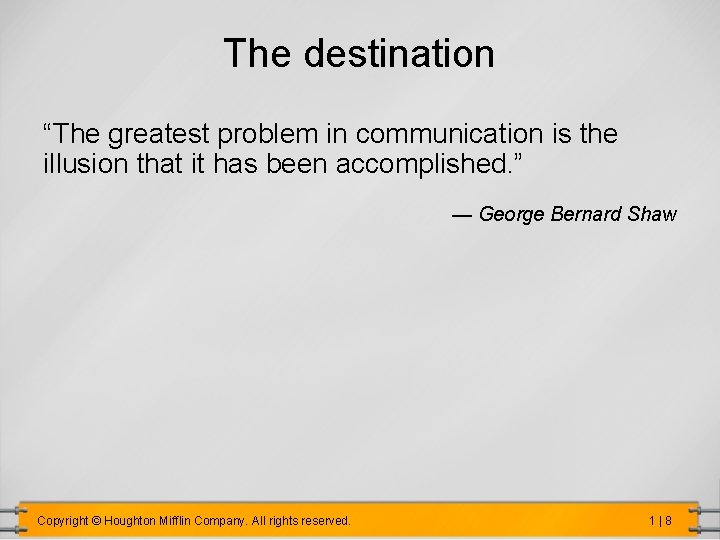 The destination

“The greatest problem in communication is the illusion that it has been accomplished.”

— George Bernard Shaw

Copyright © Houghton Mifflin Company. All rights reserved.

1 | 8